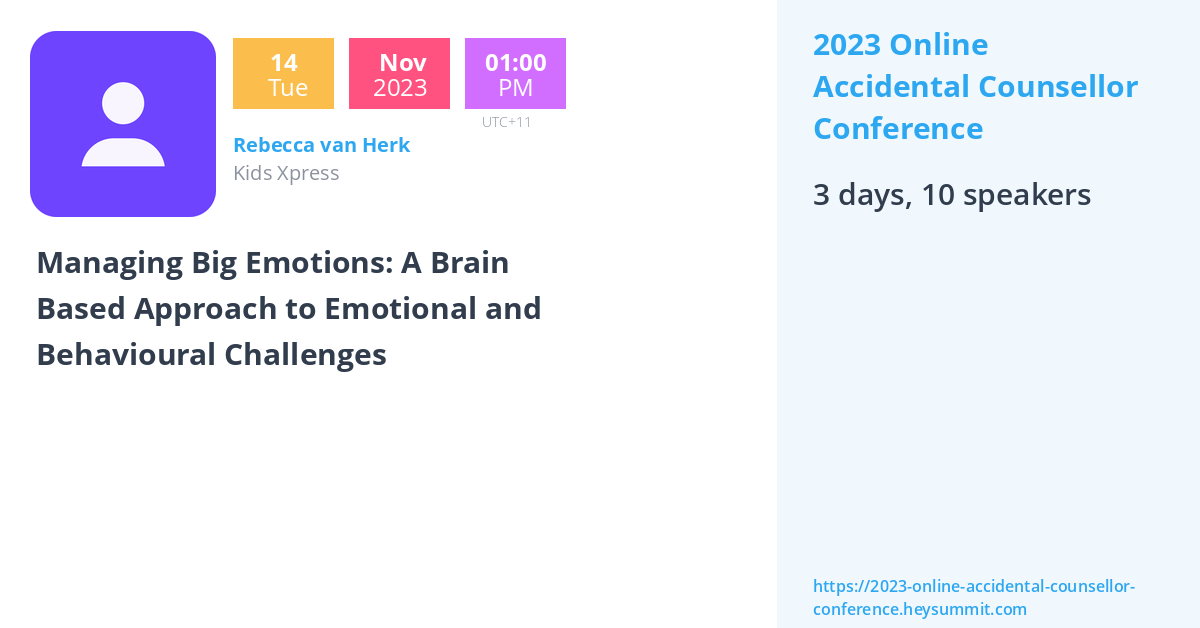 14
Tue

Nov
2023

01:00
PM

UTC+11

Rebecca van Herk
Kids Xpress

Managing Big Emotions: A Brain Based Approach to Emotional and Behavioural Challenges

2023 Online Accidental Counsellor Conference

3 days, 10 speakers

https://2023-online-accidental-counsellor-conference.heysummit.com